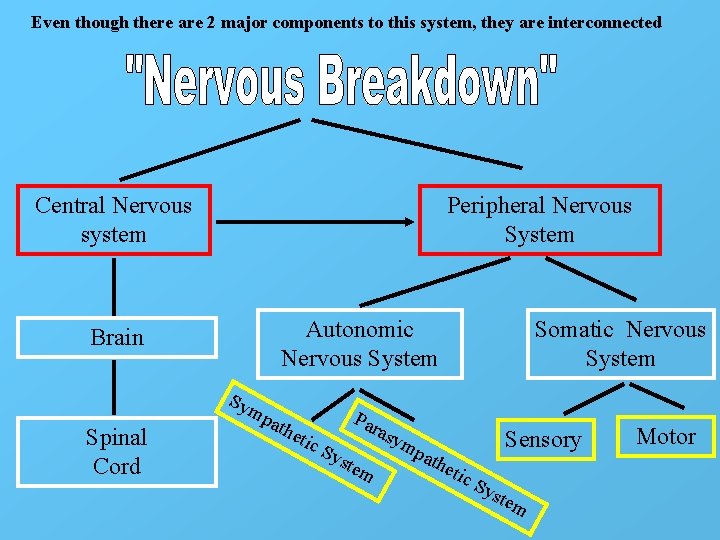 Even though there are 2 major components to this system, they are interconnected

"Nervous Breakdown"

Central Nervous system

Peripheral Nervous System

Brain

Spinal Cord

Autonomic Nervous System

Somatic Nervous System

Sympathetic System

Parasympathetic System

Sensory

Motor